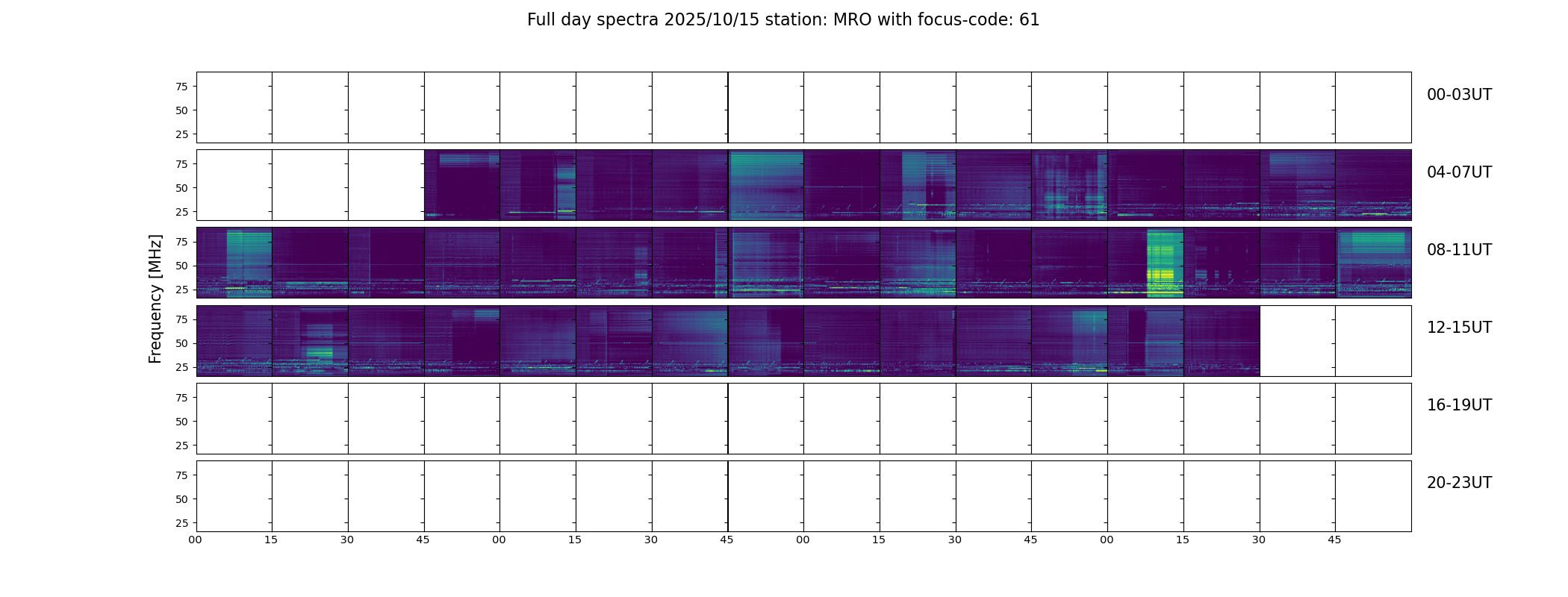 Full day spectra 2025/10/15 station: MRO with focus-code: 61

Frequency [MHz]

75
50
25
00-03UT

75
50
25
04-07UT

75
50
25
08-11UT

75
50
25
12-15UT

75
50
25
16-19UT

75
50
25
20-23UT

00 15 30 45 00 15 30 45 00 15 30 45 00 15 30 45